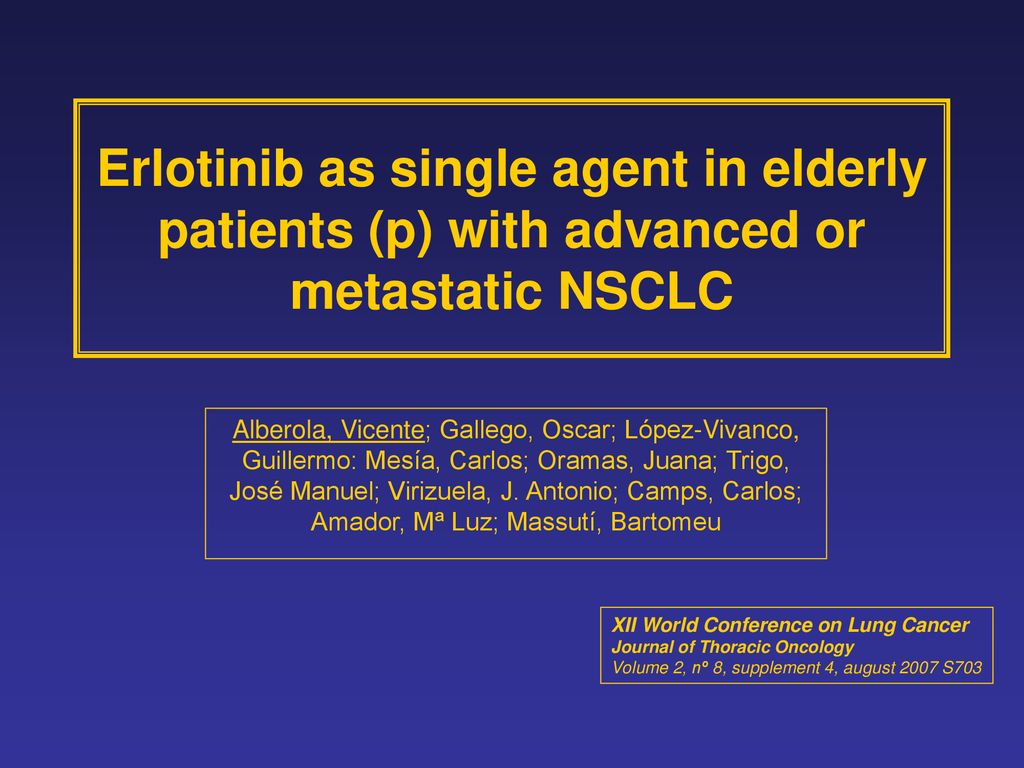 Erlotinib as single agent in elderly patients (p) with advanced or metastatic NSCLC

Alberola, Vicente; Gallego, Oscar; López-Vivanco, Guillermo: Mesía, Carlos; Oramas, Juana; Trigo, José Manuel; Virizuela, J. Antonio; Camps, Carlos; Amador, Mª Luz; Massutí, Bartomeu

XII World Conference on Lung Cancer
Journal of Thoracic Oncology
Volume 2, nº 8, supplement 4, august 2007 S703